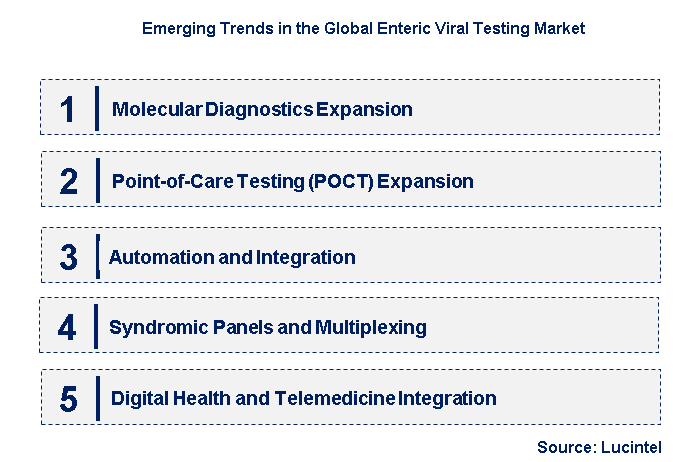 Emerging Trends in the Global Enteric Viral Testing Market

1 Molecular Diagnostics Expansion

2 Point-of-Care Testing (POCT) Expansion

3 Automation and Integration

4 Syndromic Panels and Multiplexing

5 Digital Health and Telemedicine Integration

Source: Lucintel